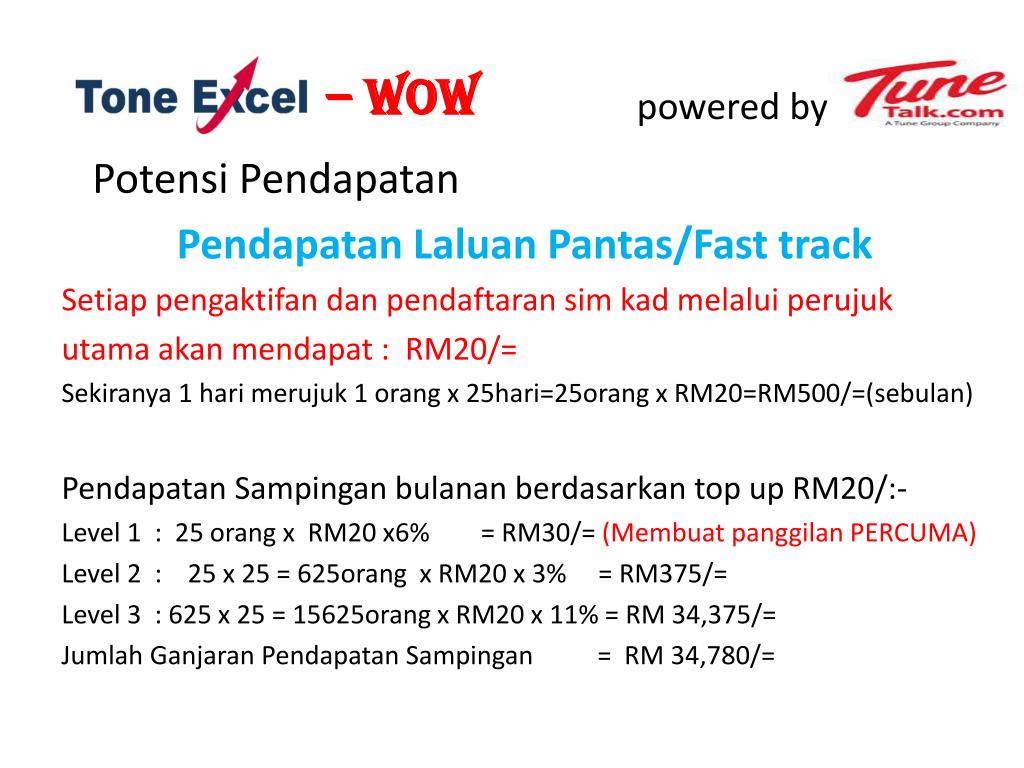 Tone Excel – WOW powered by Tune Talk.com A Tune Group Company

Potensi Pendapatan

Pendapatan Laluan Pantas/Fast track

Setiap pengaktifan dan pendaftaran sim kad melalui perujuk utama akan mendapat : RM20/=

Sekiranya 1 hari merujuk 1 orang x 25hari=25orang x RM20=RM500/=(sebulan)

Pendapatan Sampingan bulanan berdasarkan top up RM20/:-

Level 1 : 25 orang x RM20 x6% = RM30/= (Membuat panggilan PERCUMA)

Level 2 : 25 x 25 = 625orang x RM20 x 3% = RM375/=

Level 3 : 625 x 25 = 15625orang x RM20 x 11% = RM 34,375/=

Jumlah Ganjaran Pendapatan Sampingan = RM 34,780/=